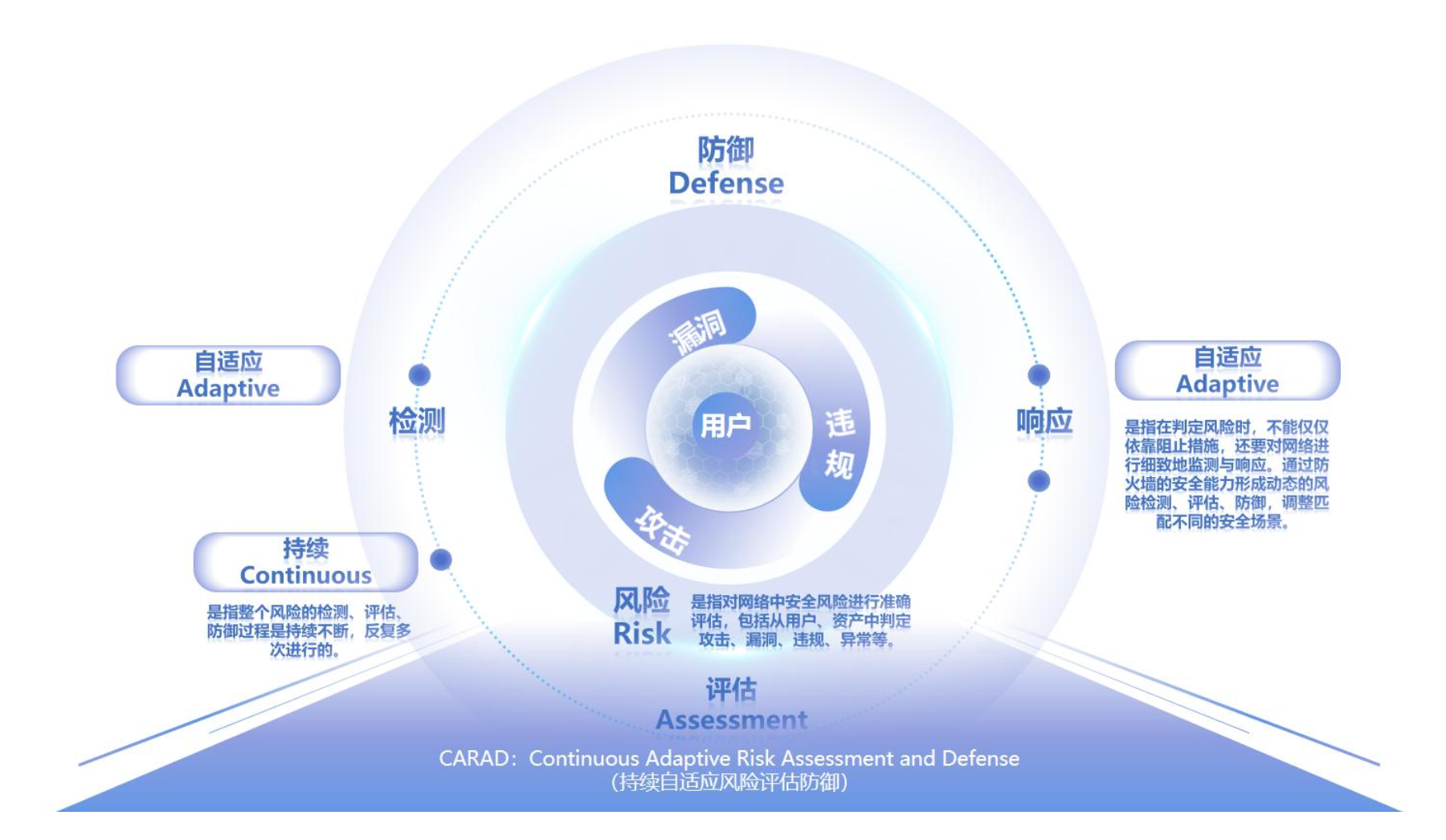 防御
Defense

自适应
Adaptive

检测

漏洞

用户

违规

攻击

响应

自适应
Adaptive

是指在判定风险时，不能仅仅依靠阻止措施，还要对网络进行细致地监测与响应。通过防火墙的安全能力形成动态的风险检测、评估、防御，调整匹配不同的安全场景。

持续
Continuous

是指整个风险的检测、评估、防御过程是持续不断，反复多次进行的。

风险
Risk

是指对网络中安全风险进行准确评估，包括从用户、资产中判定攻击、漏洞、违规、异常等。

评估
Assessment

CARAD：Continuous Adaptive Risk Assessment and Defense
(持续自适应风险评估防御)